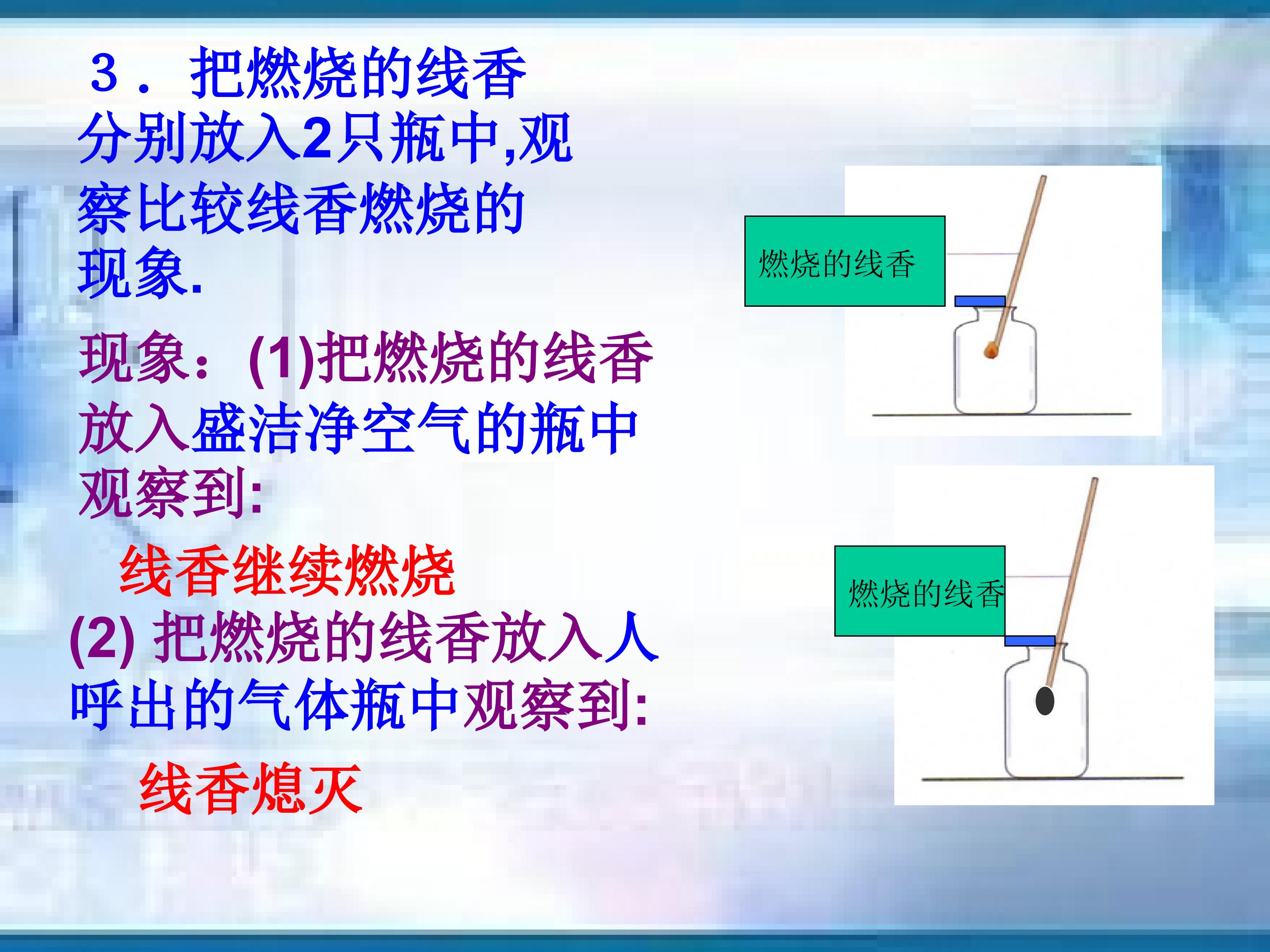 ３．把燃烧的线香分别放入2只瓶中,观察比较线香燃烧的现象.

现象：(1)把燃烧的线香放入盛洁净空气的瓶中观察到:

线香继续燃烧

(2)把燃烧的线香放入人呼出的气体瓶中观察到:

线香熄灭

燃烧的线香

燃烧的线香